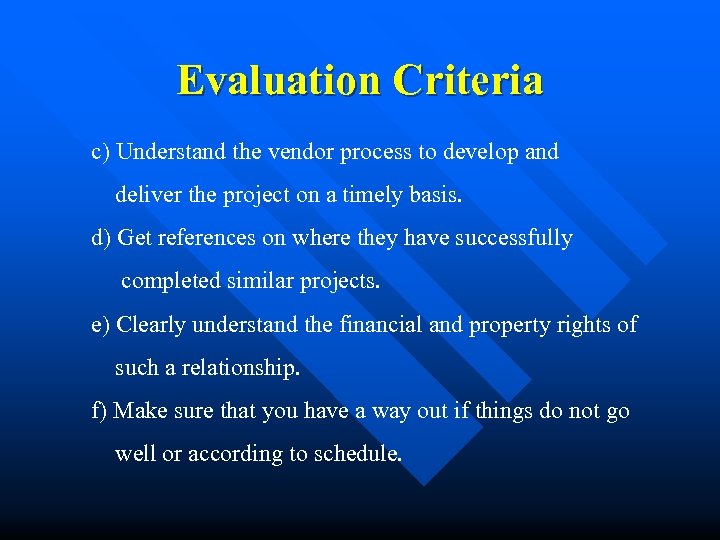 Evaluation Criteria

c) Understand the vendor process to develop and deliver the project on a timely basis.

d) Get references on where they have successfully completed similar projects.

e) Clearly understand the financial and property rights of such a relationship.

f) Make sure that you have a way out if things do not go well or according to schedule.